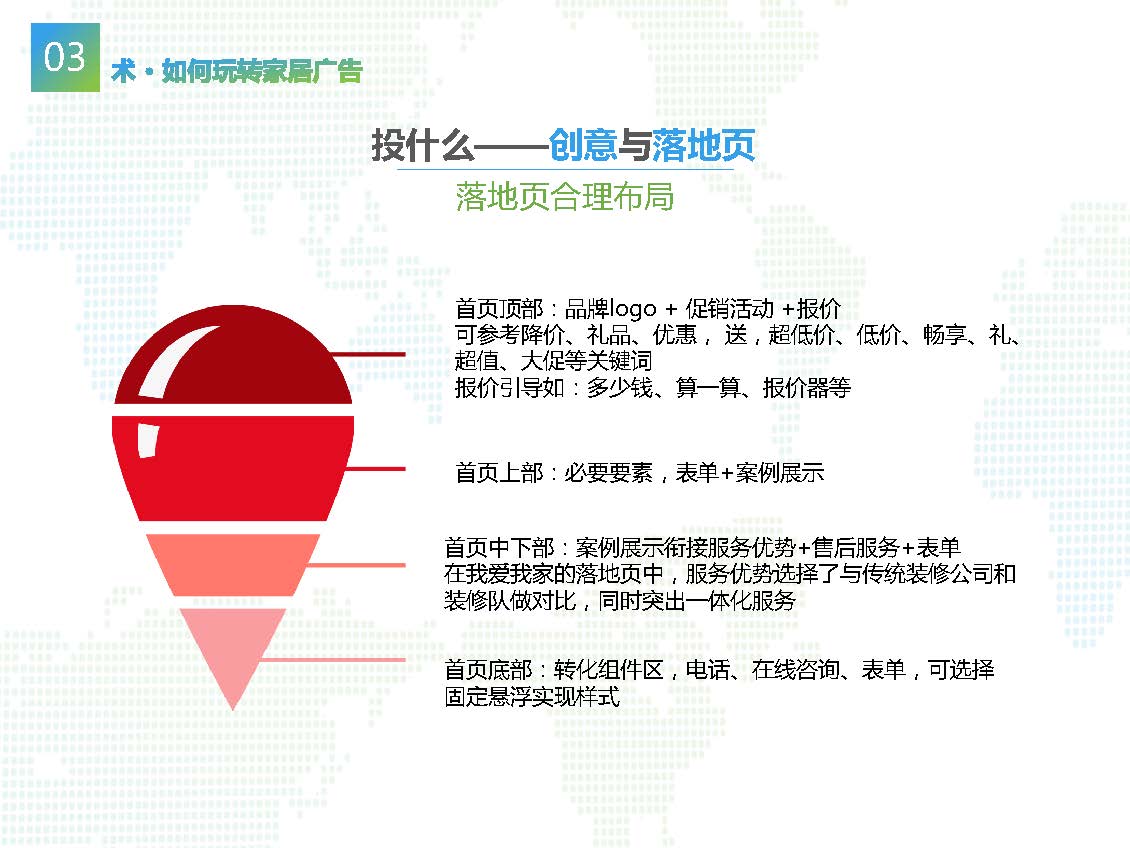 03
术 · 如何玩转家居广告

投什么——创意与落地页

落地页合理布局

首页顶部：品牌logo + 促销活动 +报价
可参考降价、礼品、优惠， 送，超低价、低价、畅享、礼、超值、大促等关键词
报价引导如：多少钱、算一算、报价器等

首页上部：必要要素，表单+案例展示

首页中下部：案例展示衔接服务优势+售后服务+表单
在我爱我家的落地页中，服务优势选择了与传统装修公司和装修队做对比，同时突出一体化服务

首页底部：转化组件区，电话、在线咨询、表单，可选择固定悬浮实现样式